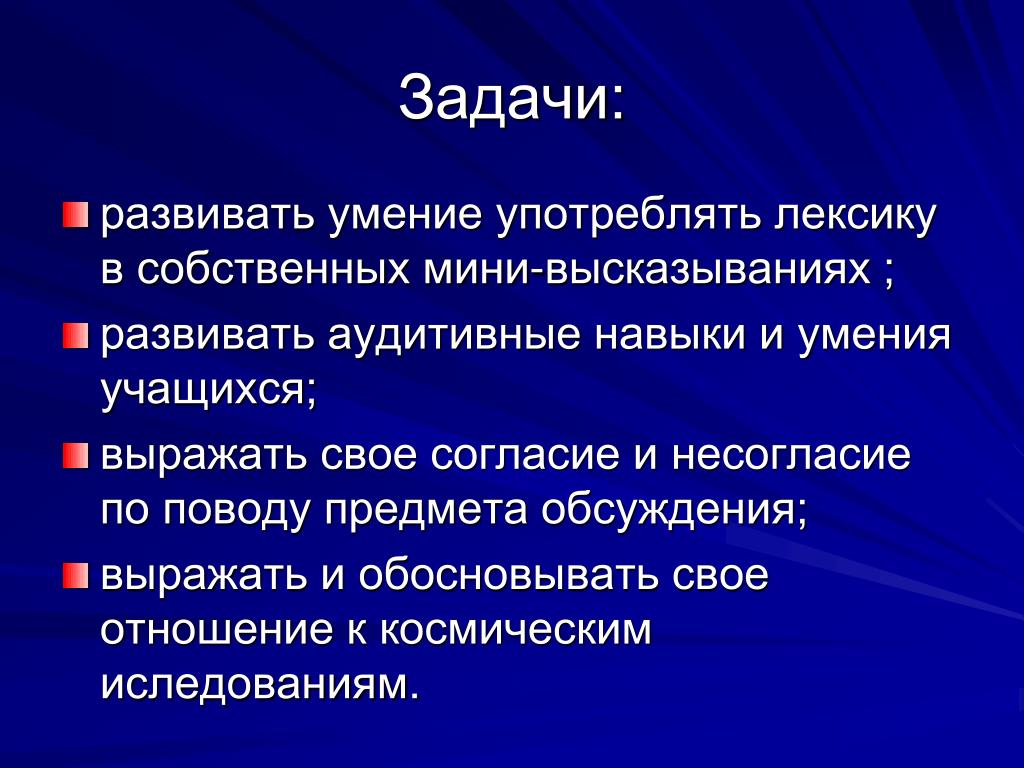 Задачи:

развивать умение употреблять лексику в собственных мини-высказываниях ;

развивать аудитивные навыки и умения учащихся;

выражать свое согласие и несогласие по поводу предмета обсуждения;

выражать и обосновывать свое отношение к космическим иследованиям.